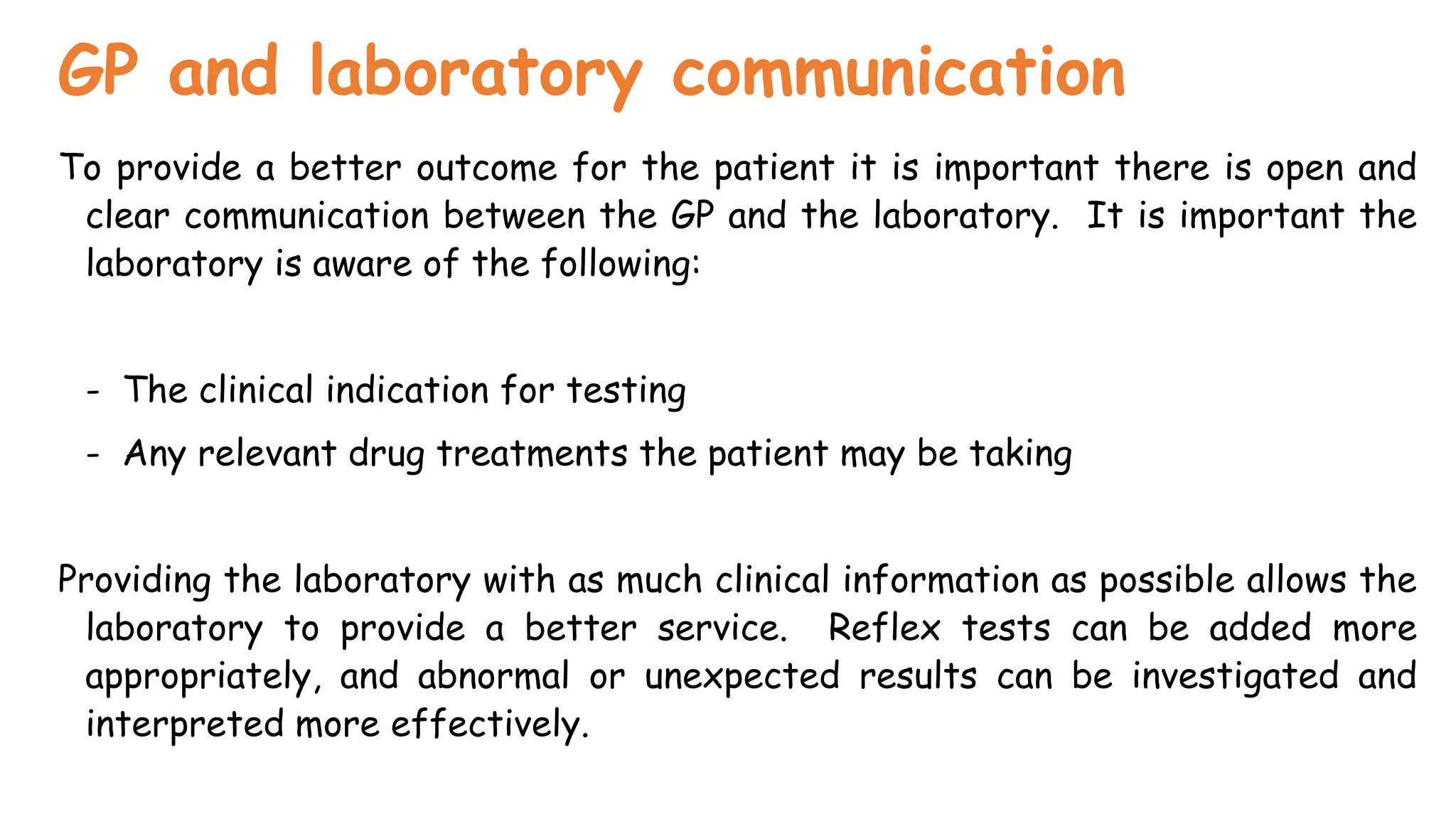 GP and laboratory communication

To provide a better outcome for the patient it is important there is open and clear communication between the GP and the laboratory. It is important the laboratory is aware of the following:

- The clinical indication for testing
- Any relevant drug treatments the patient may be taking

Providing the laboratory with as much clinical information as possible allows the laboratory to provide a better service. Reflex tests can be added more appropriately, and abnormal or unexpected results can be investigated and interpreted more effectively.